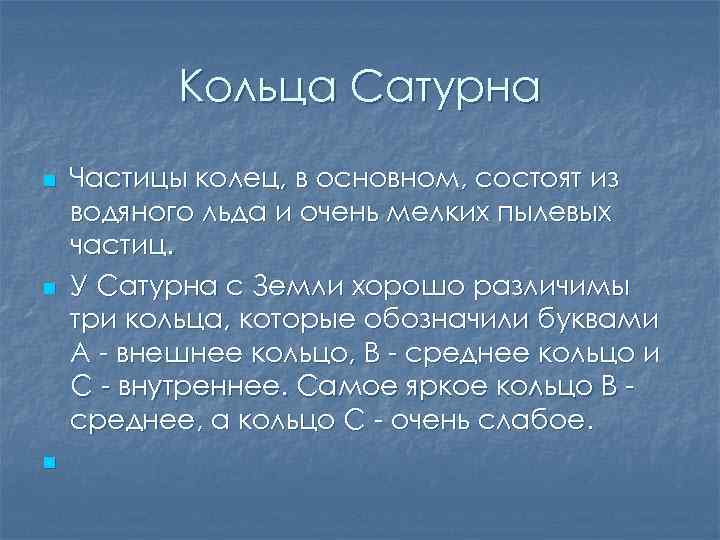 Кольца Сатурна

Частицы колец, в основном, состоят из водяного льда и очень мелких пылевых частиц.

У Сатурна с Земли хорошо различимы три кольца, которые обозначили буквами А - внешнее кольцо, В - среднее кольцо и С - внутреннее. Самое яркое кольцо В - среднее, а кольцо С - очень слабое.